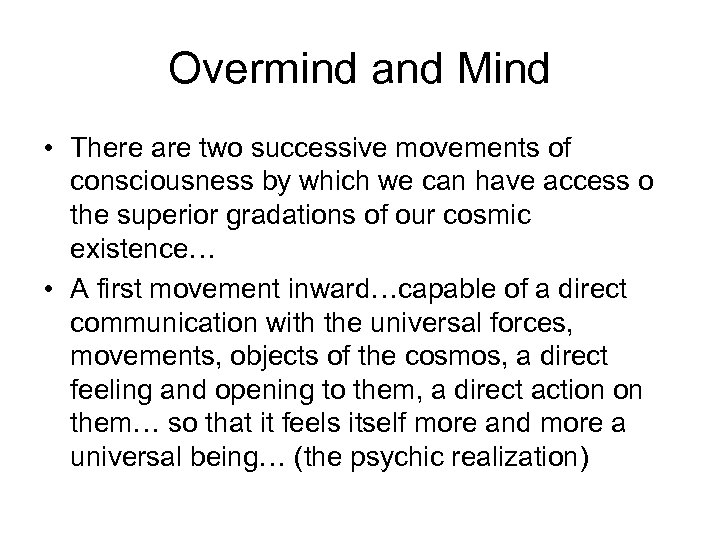 Overmind and Mind

• There are two successive movements of consciousness by which we can have access o the superior gradations of our cosmic existence…

• A first movement inward…capable of a direct communication with the universal forces, movements, objects of the cosmos, a direct feeling and opening to them, a direct action on them… so that it feels itself more and more a universal being… (the psychic realization)